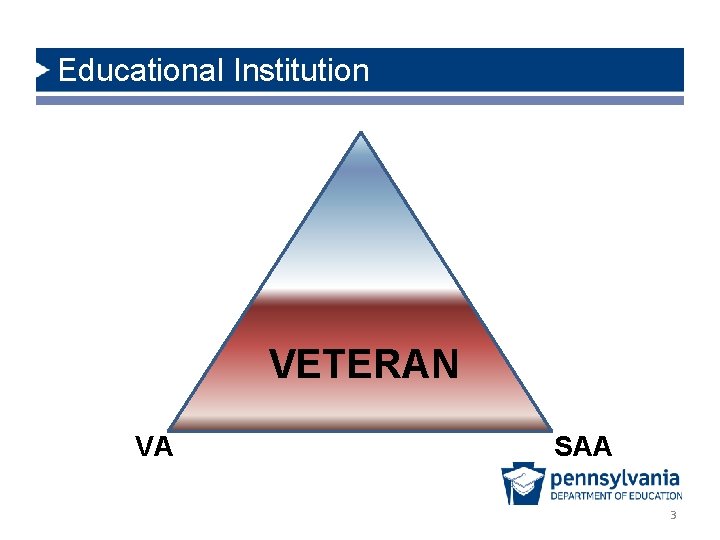 Educational Institution

VETERAN

VA

SAA

pennsylvania
DEPARTMENT OF EDUCATION

3